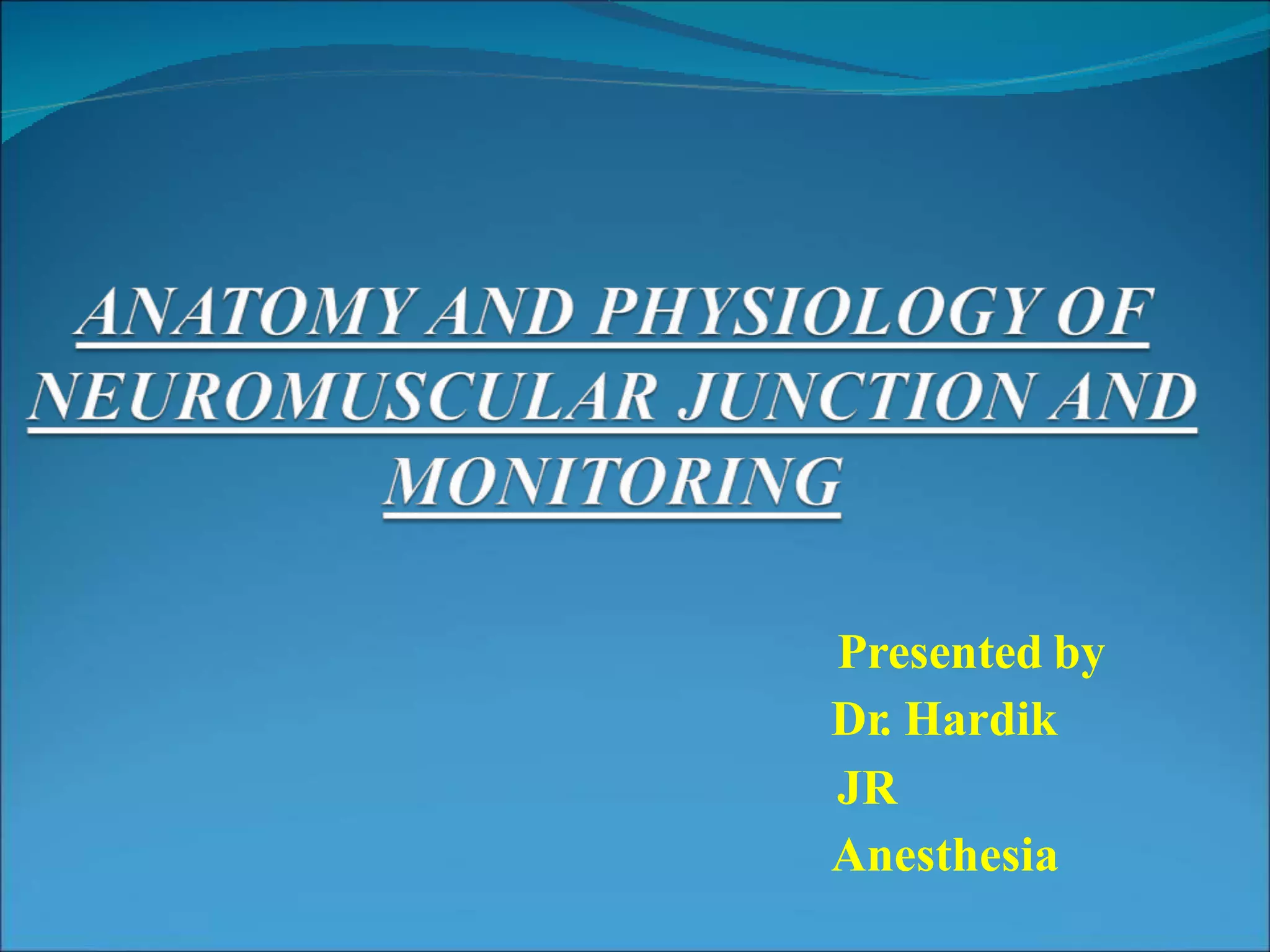 ANATOMY AND PHYSIOLOGY OF NEUROMUSCULAR JUNCTION AND MONITORING

Presented by
Dr. Hardik
JR
Anesthesia